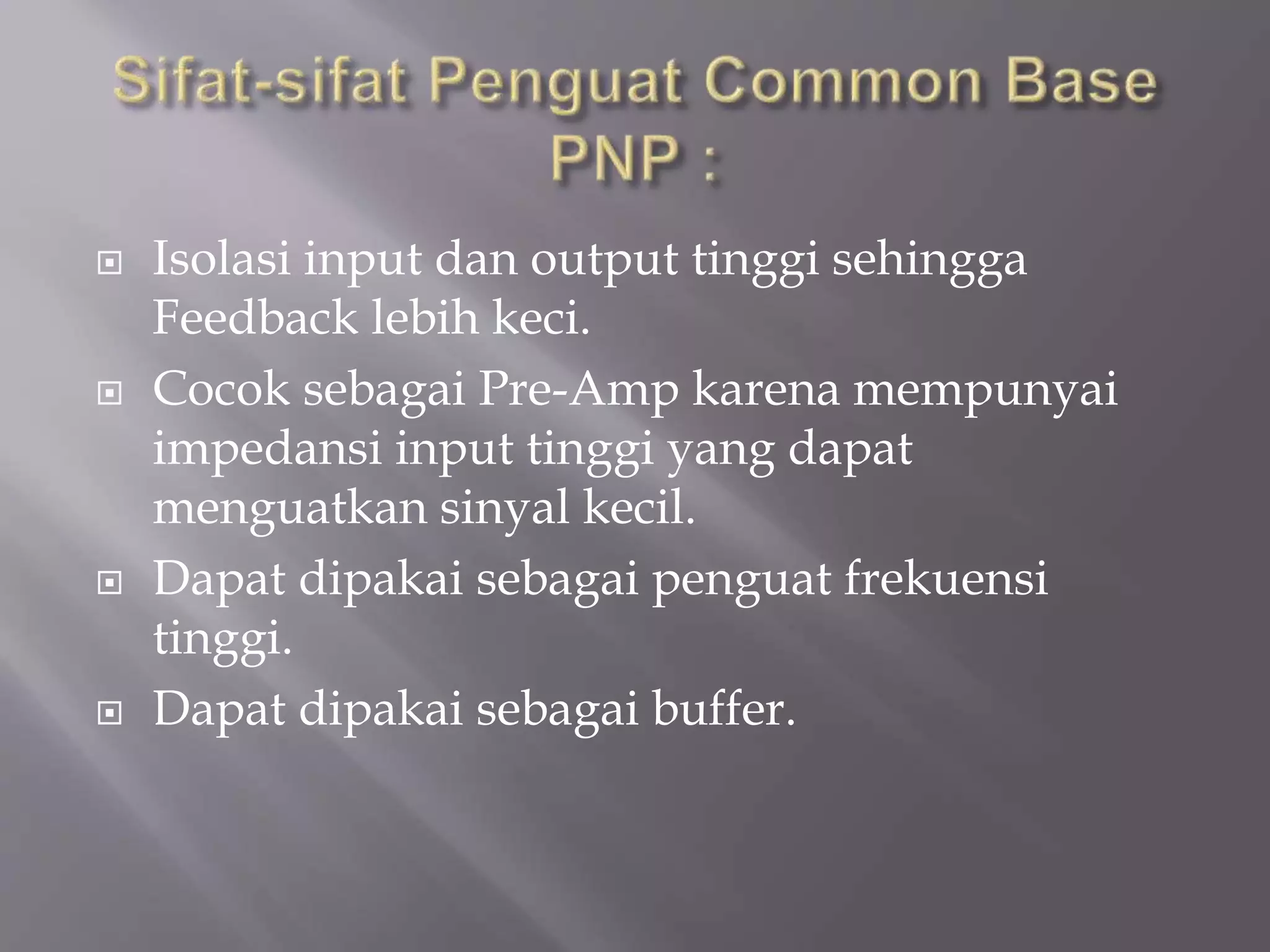 Sifat-sifat Penguat Common Base PNP :

Isolasi input dan output tinggi sehingga Feedback lebih keci.

Cocok sebagai Pre-Amp karena mempunyai impedansi input tinggi yang dapat menguatkan sinyal kecil.

Dapat dipakai sebagai penguat frekuensi tinggi.

Dapat dipakai sebagai buffer.